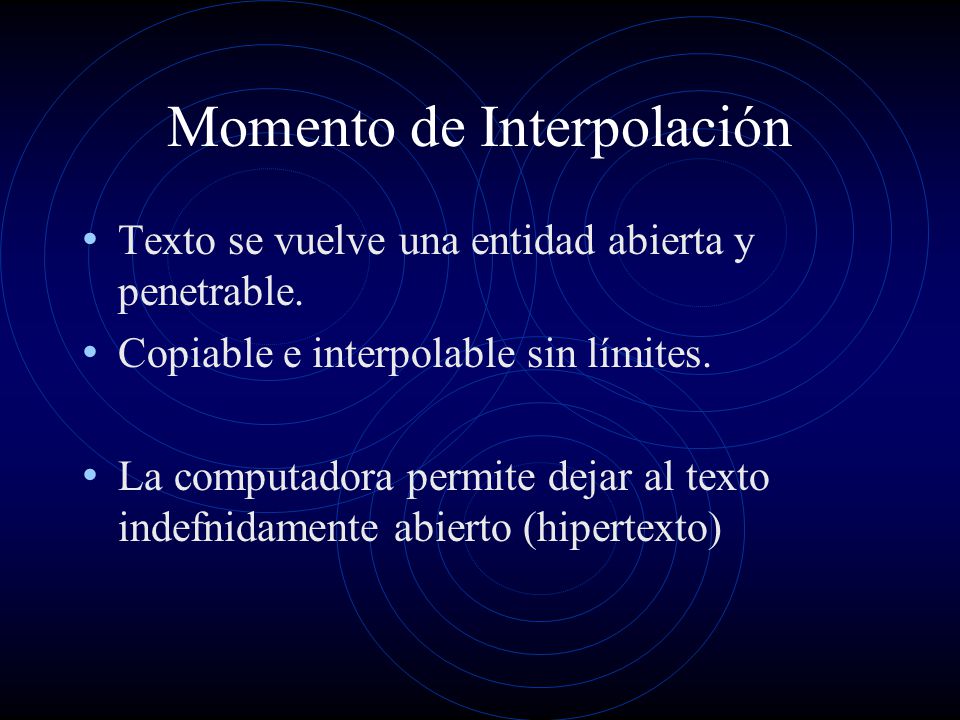 Momento de Interpolación

• Texto se vuelve una entidad abierta y penetrable.
• Copiable e interpolable sin límites.

• La computadora permite dejar al texto indefnidamente abierto (hipertexto)